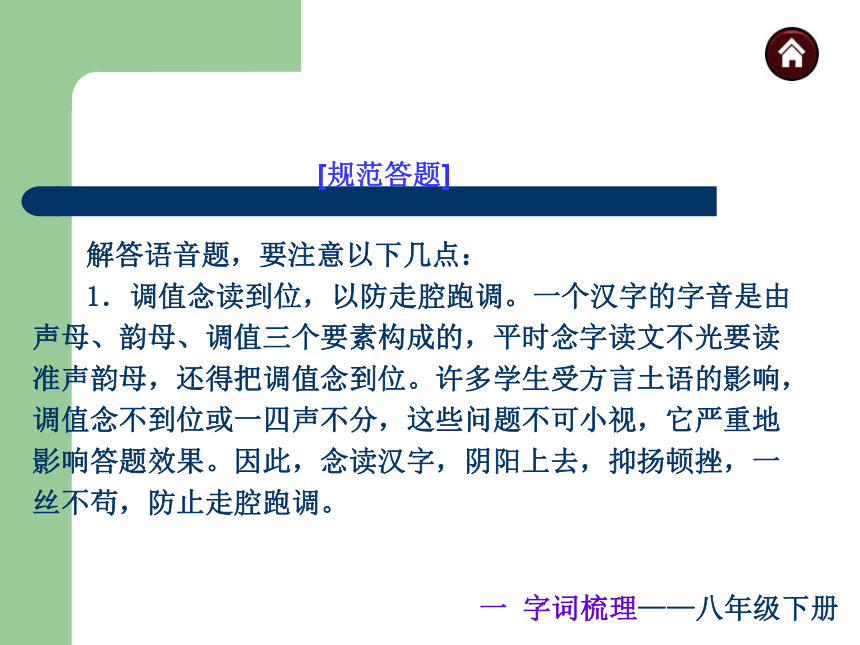 [规范答题]

解答语音题，要注意以下几点：

1．调值念读到位，以防走腔跑调。一个汉字的字音是由声母、韵母、调值三个要素构成的，平时念字读文不光要读准声韵母，还得把调值念到位。许多学生受方言土语的影响，调值念不到位或一四声不分，这些问题不可小视，它严重地影响答题效果。因此，念读汉字，阴阳上去，抑扬顿挫，一丝不苟，防止走腔跑调。

一 字词梳理——八年级下册